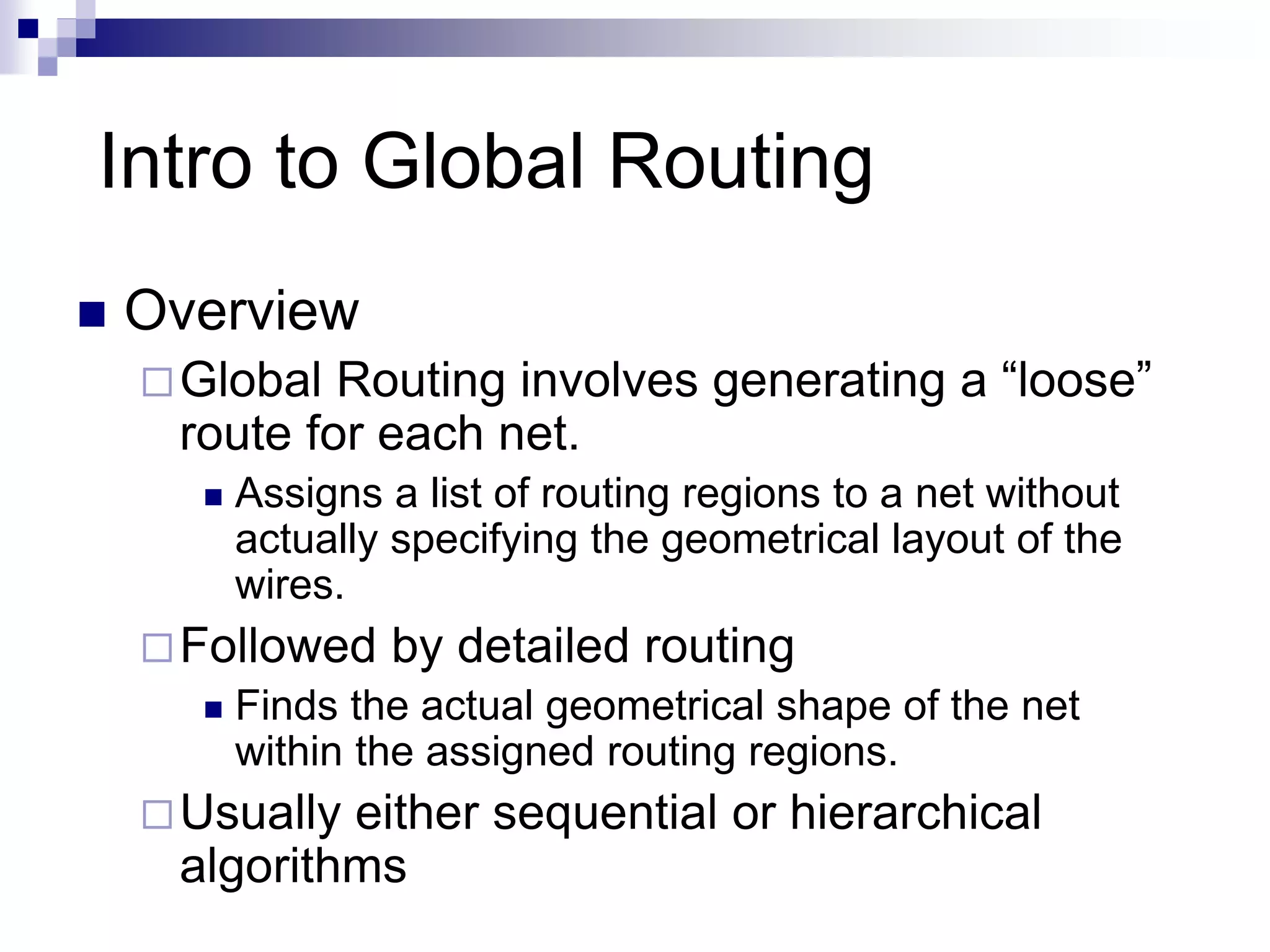 Intro to Global Routing

Overview

Global Routing involves generating a “loose” route for each net.

Assigns a list of routing regions to a net without actually specifying the geometrical layout of the wires.

Followed by detailed routing

Finds the actual geometrical shape of the net within the assigned routing regions.

Usually either sequential or hierarchical algorithms